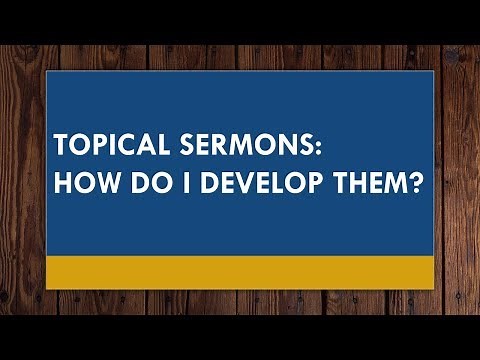 TOPICAL SERMONS:
HOW DO I DEVELOP THEM?